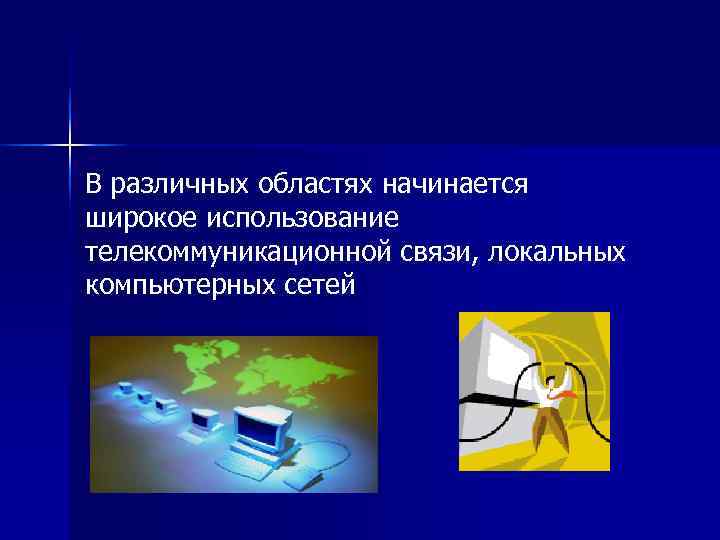 В различных областях начинается широкое использование телекоммуникационной связи, локальных компьютерных сетей